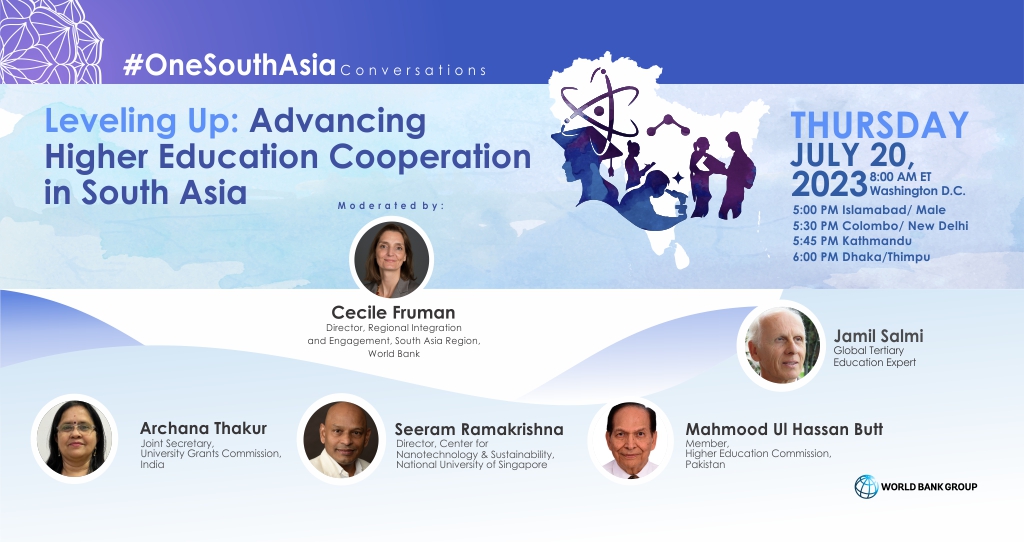 #OneSouthAsia Conversations

Leveling Up: Advancing Higher Education Cooperation in South Asia

THURSDAY
JULY 20, 2023 8:00 AM ET Washington D.C.
5:00 PM Islamabad/ Male
5:30 PM Colombo/ New Delhi
5:45 PM Kathmandu
6:00 PM Dhaka/Thimpu

Moderated by:

Cecile Fruman
Director, Regional Integration and Engagement, South Asia Region, World Bank

Jamil Salmi
Global Tertiary Education Expert

Archana Thakur
Joint Secretary, University Grants Commission, India

Seeram Ramakrishna
Director, Center for Nanotechnology & Sustainability, National University of Singapore

Mahmood Ul Hassan Butt
Member, Higher Education Commission, Pakistan

WORLD BANK GROUP